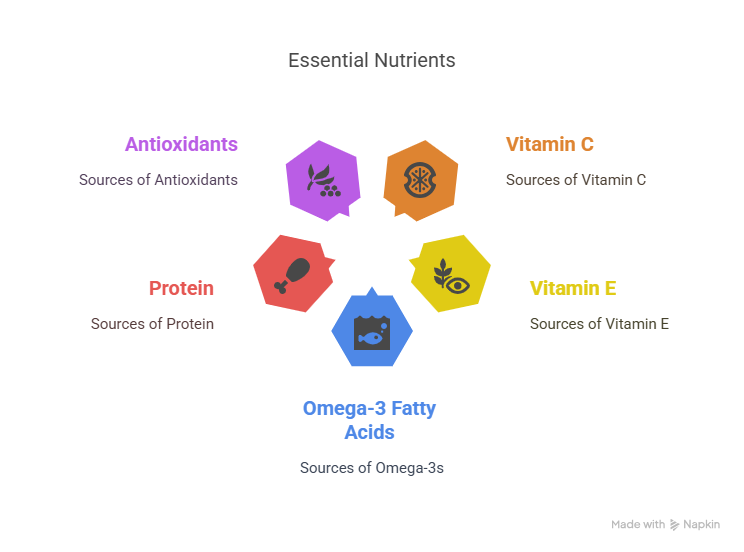 Essential Nutrients

Antioxidants

Sources of Antioxidants

Vitamin C

Sources of Vitamin C

Protein

Sources of Protein

Vitamin E

Sources of Vitamin E

Omega-3 Fatty Acids

Sources of Omega-3s

Made with Napkin